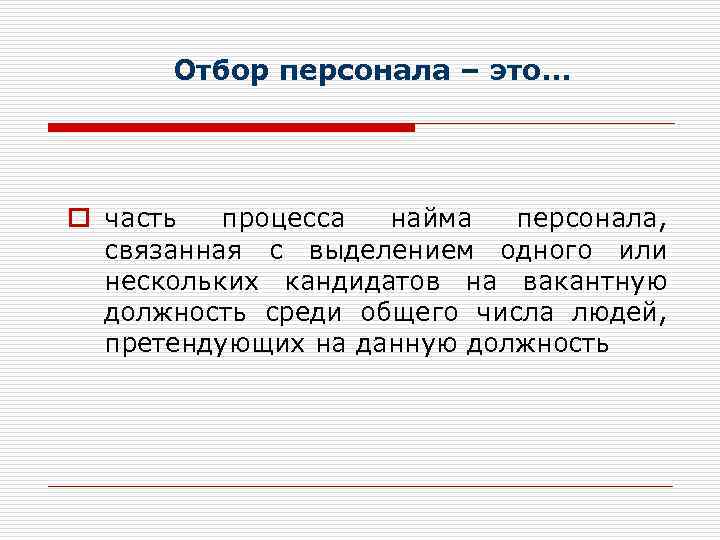 Отбор персонала – это…

часть процесса найма персонала, связанная с выделением одного или нескольких кандидатов на вакантную должность среди общего числа людей, претендующих на данную должность